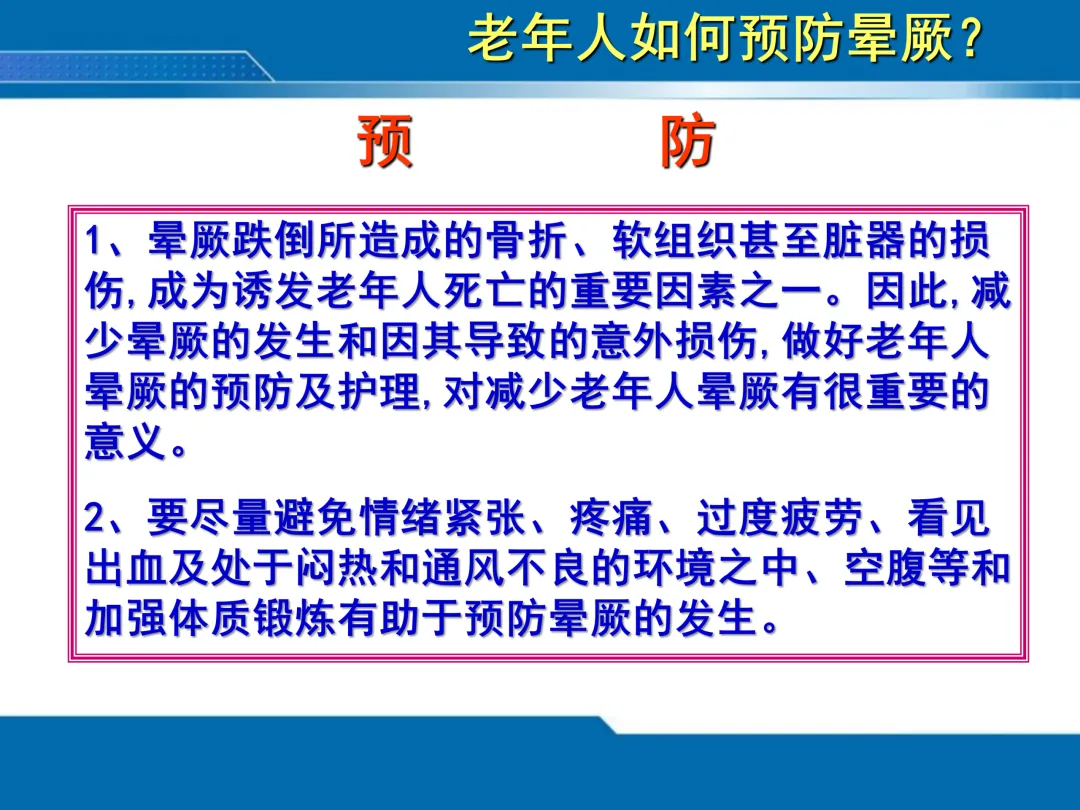 老年人如何预防晕厥？

预　　防

1、晕厥跌倒所造成的骨折、软组织甚至脏器的损伤，成为诱发老年人死亡的重要因素之一。因此，减少晕厥的发生和因其导致的意外损伤，做好老年人晕厥的预防及护理，对减少老年人晕厥有很重要的意义。

2、要尽量避免情绪紧张、疼痛、过度疲劳、看见出血及处于闷热和通风不良的环境之中、空腹等和加强体质锻炼有助于预防晕厥的发生。